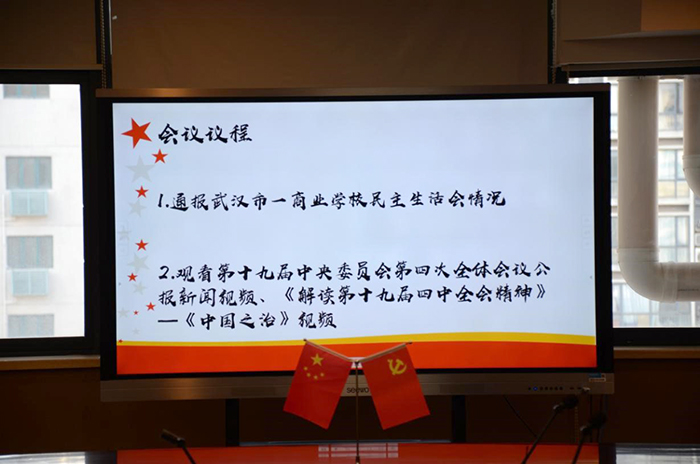 会议议程

1.通报武汉市一商业学校民主生活会情况

2.观看第十九届中央委员会第四次全体会议公报新闻视频、《解读第十九届四中全会精神》—《中国之治》视频

seewo